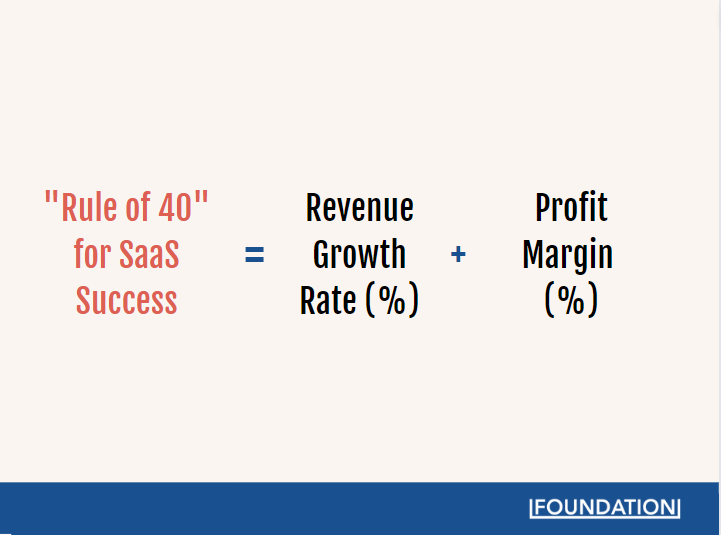 "Rule of 40" for SaaS Success = Revenue Growth Rate (%) + Profit Margin (%)

FOUNDATION